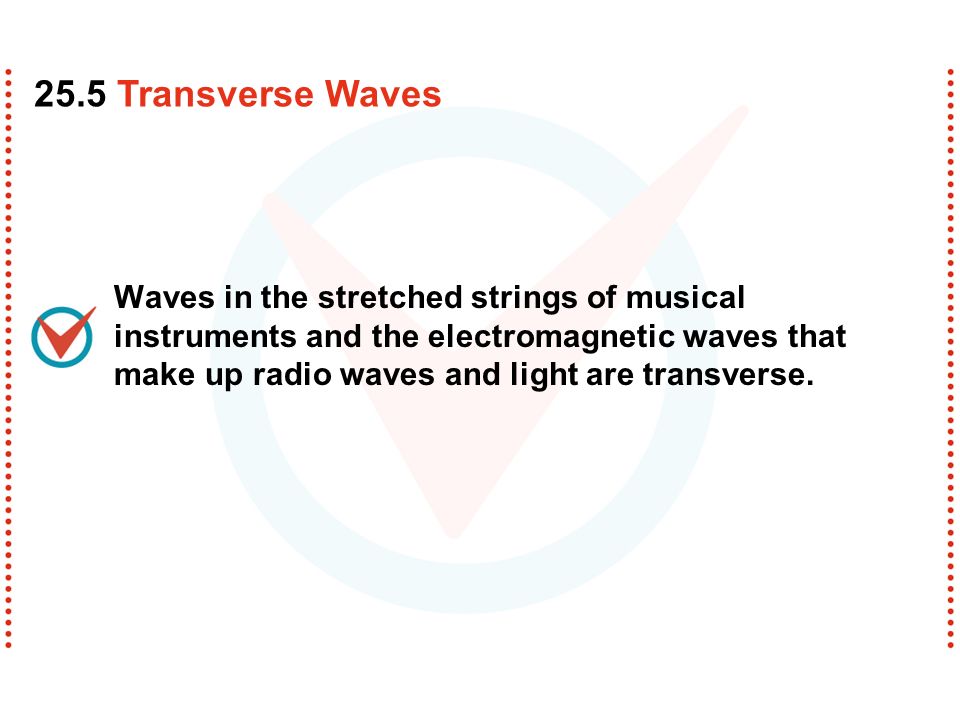 25.5 Transverse Waves

Waves in the stretched strings of musical instruments and the electromagnetic waves that make up radio waves and light are transverse.